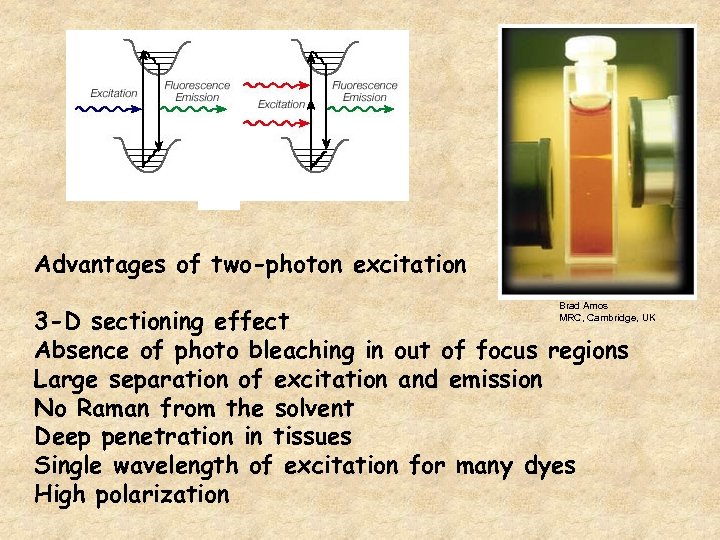 Excitation

Fluorescence Emission

Excitation

Fluorescence Emission

Brad Amos
MRC, Cambridge, UK

Advantages of two-photon excitation

3-D sectioning effect
Absence of photo bleaching in out of focus regions
Large separation of excitation and emission
No Raman from the solvent
Deep penetration in tissues
Single wavelength of excitation for many dyes
High polarization